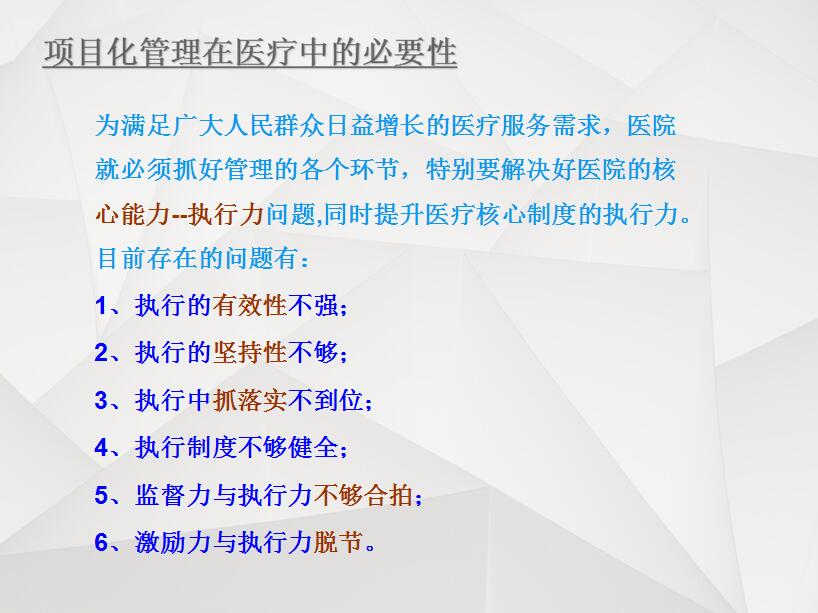 项目化管理在医疗中的必要性

为满足广大人民群众日益增长的医疗服务需求，医院就必须抓好管理的各个环节，特别要解决好医院的核心能力--执行力问题,同时提升医疗核心制度的执行力。目前存在的问题有：

1、执行的有效性不强；

2、执行的坚持性不够；

3、执行中抓落实不到位；

4、执行制度不够健全；

5、监督力与执行力不够合拍；

6、激励力与执行力脱节。